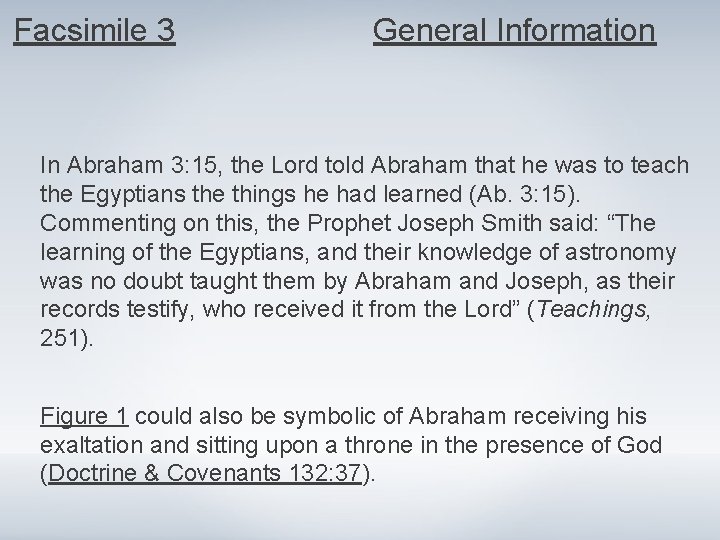 Facsimile 3 General Information

In Abraham 3:15, the Lord told Abraham that he was to teach the Egyptians the things he had learned (Ab. 3:15). Commenting on this, the Prophet Joseph Smith said: “The learning of the Egyptians, and their knowledge of astronomy was no doubt taught them by Abraham and Joseph, as their records testify, who received it from the Lord” (Teachings, 251).

Figure 1 could also be symbolic of Abraham receiving his exaltation and sitting upon a throne in the presence of God (Doctrine & Covenants 132:37).